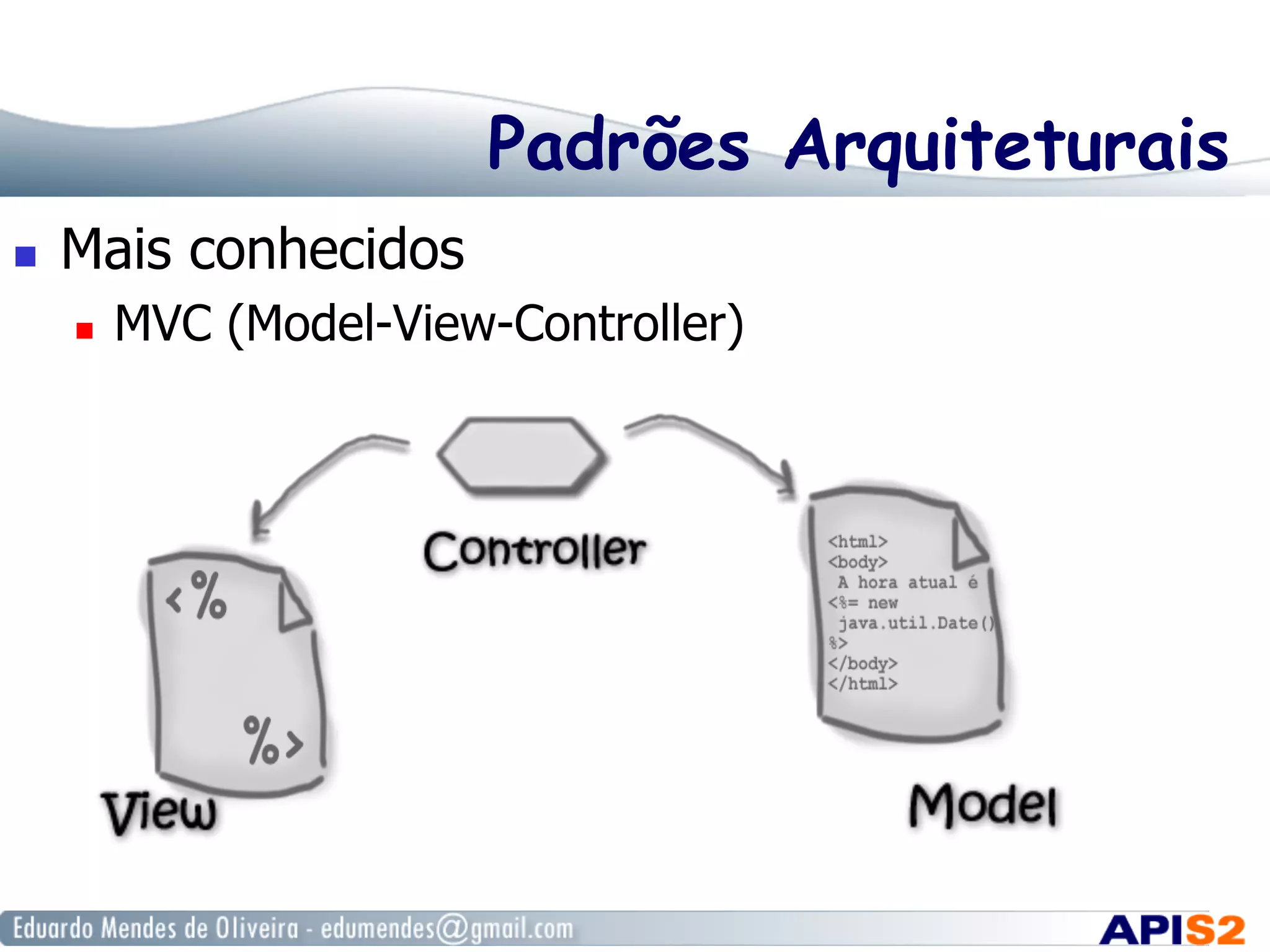 Padrões Arquiteturais

Mais conhecidos

MVC (Model-View-Controller)

Controller

<%

%>

View

<html>
<body>
A hora atual é
<%= new
java.util.Date()
%>
</body>
</html>

Model

Eduardo Mendes de Oliveira - edumendes@gmail.com

APIS2